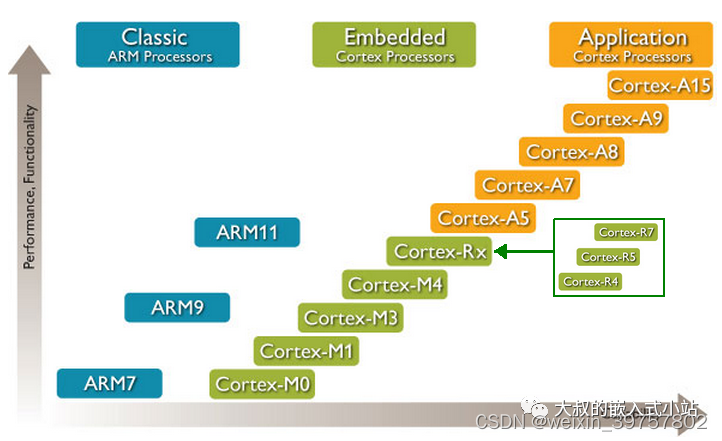 Classic
ARM Processors

Embedded
Cortex Processors

Application
Cortex Processors

Performance, Functionality

Cortex-A15
Cortex-A9
Cortex-A8
Cortex-A7
Cortex-A5

ARM11

Cortex-Rx

Cortex-R7
Cortex-R5
Cortex-R4

Cortex-M4
ARM9
Cortex-M3
Cortex-M1
ARM7
Cortex-M0

大叔的嵌入式小站
CSDN @weixin_39757802